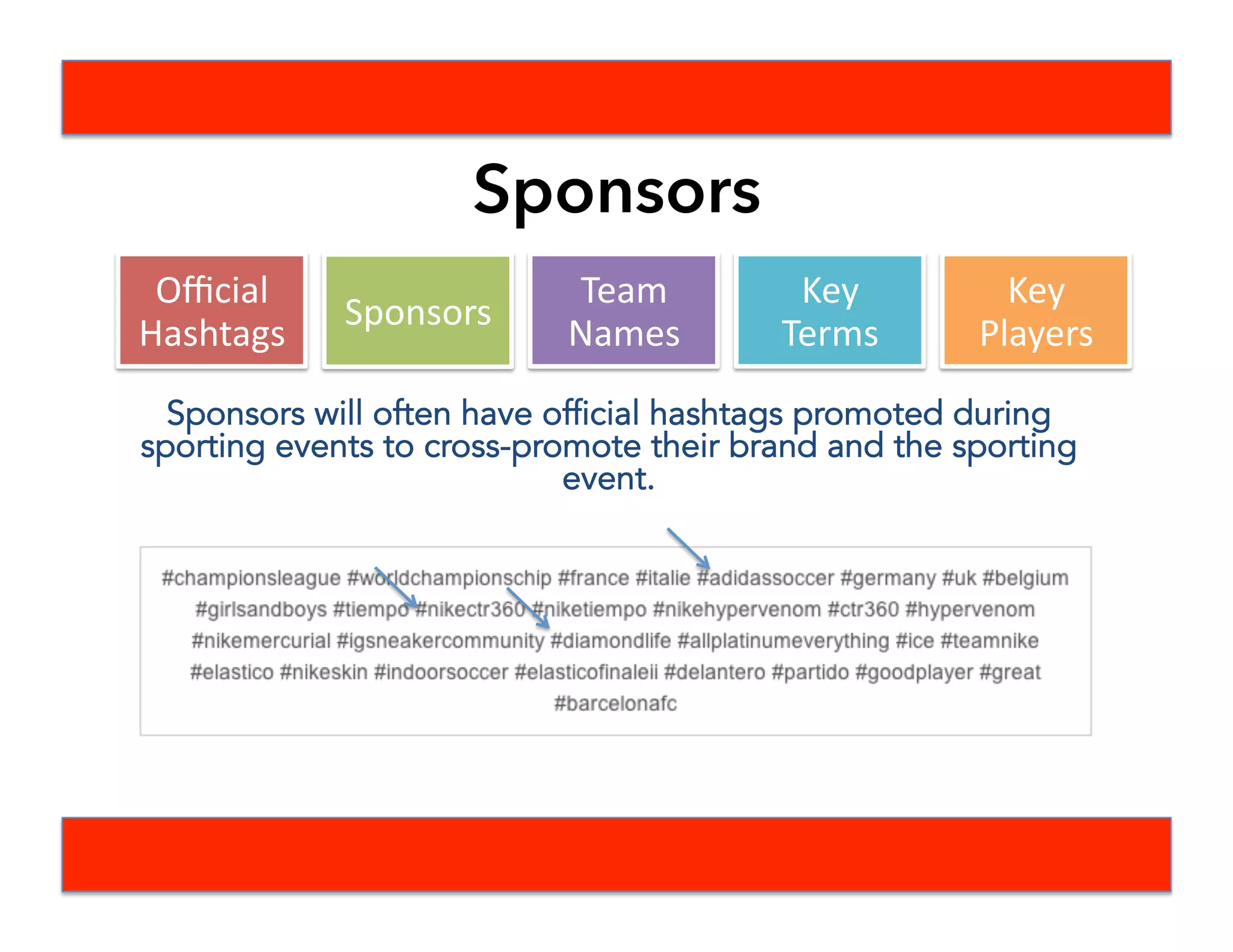 Sponsors

Official Hashtags

Sponsors

Team Names

Key Terms

Key Players

Sponsors will often have official hashtags promoted during sporting events to cross-promote their brand and the sporting event.

#championsleague #worldchampionschip #france #italie #adidassoccer #germany #uk #belgium #girlsandboys #tiempo #nikectr360 #niketiempo #nikehypervenom #ctr360 #hypervenom #nikemercurial #igsneakercommunity #diamondlife #allplatinumeverything #ice #teamnike #elastico #nikeskin #indoorsoccer #elasticofinaleii #delantero #partido #goodplayer #great #barcelonafc